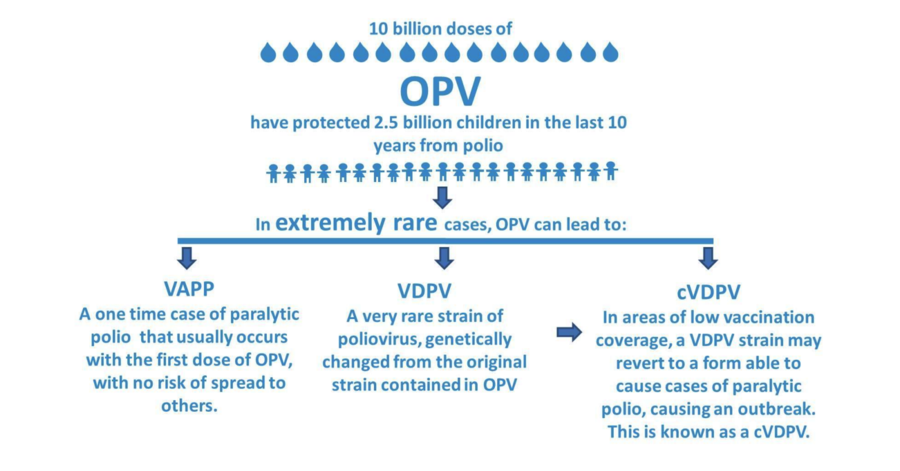 10 billion doses of

OPV

have protected 2.5 billion children in the last 10 years from polio

In extremely rare cases, OPV can lead to:

VAPP
A one time case of paralytic polio that usually occurs with the first dose of OPV, with no risk of spread to others.

VDPV
A very rare strain of poliovirus, genetically changed from the original strain contained in OPV

cVDPV
In areas of low vaccination coverage, a VDPV strain may revert to a form able to cause cases of paralytic polio, causing an outbreak. This is known as a cVDPV.